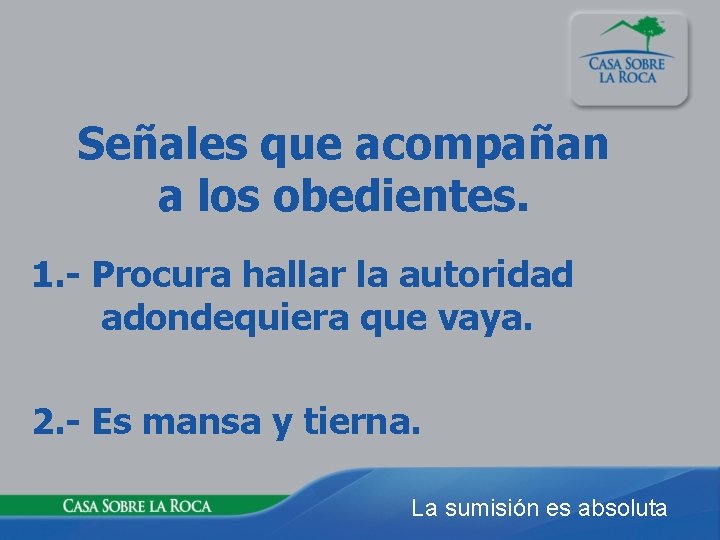 CASA SOBRE LA ROCA

Señales que acompañan a los obedientes.

1.- Procura hallar la autoridad adondequiera que vaya.

2.- Es mansa y tierna.

CASA SOBRE LA ROCA

La sumisión es absoluta